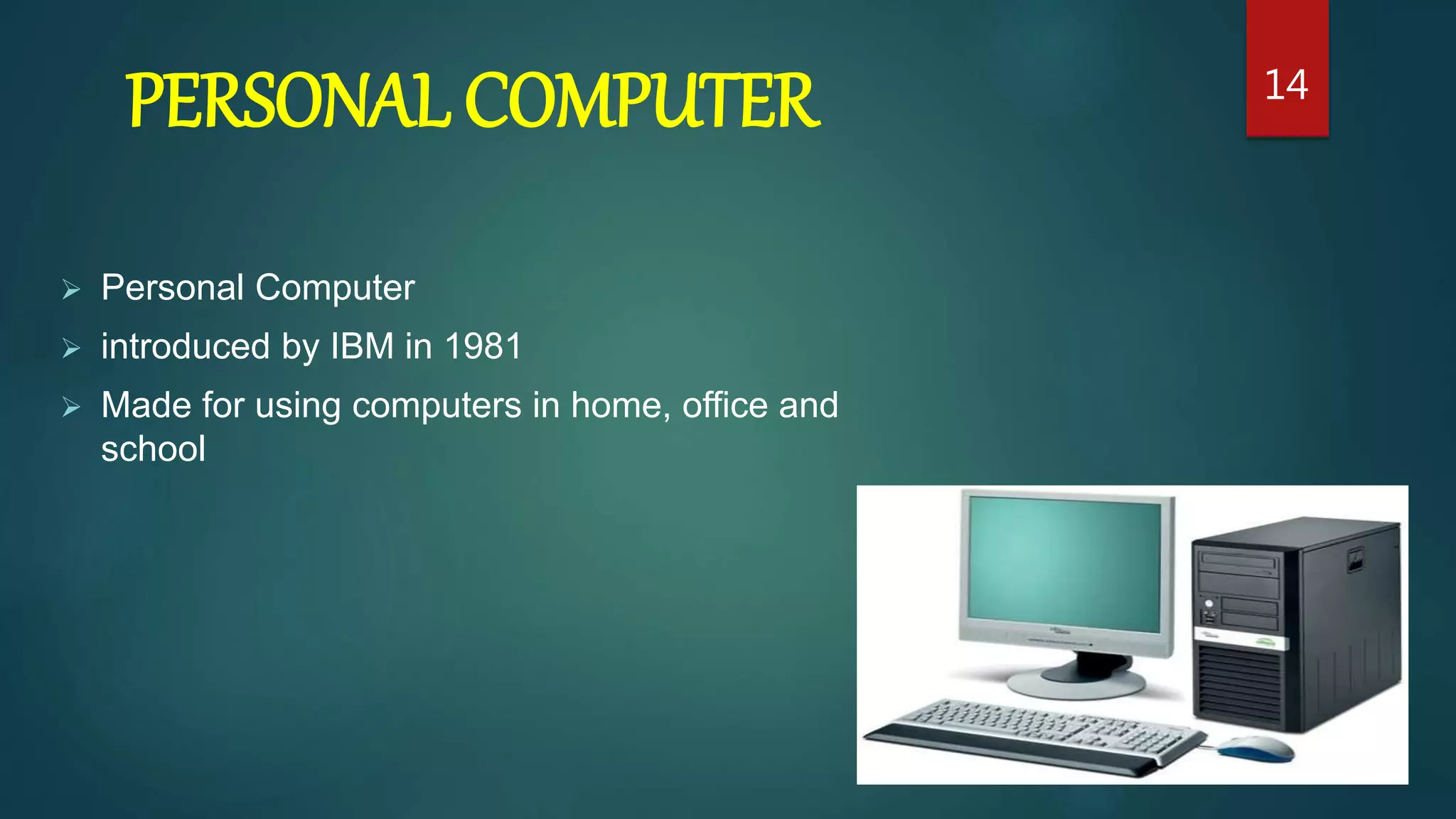 PERSONAL COMPUTER

14

➢ Personal Computer
➢ introduced by IBM in 1981
➢ Made for using computers in home, office and school